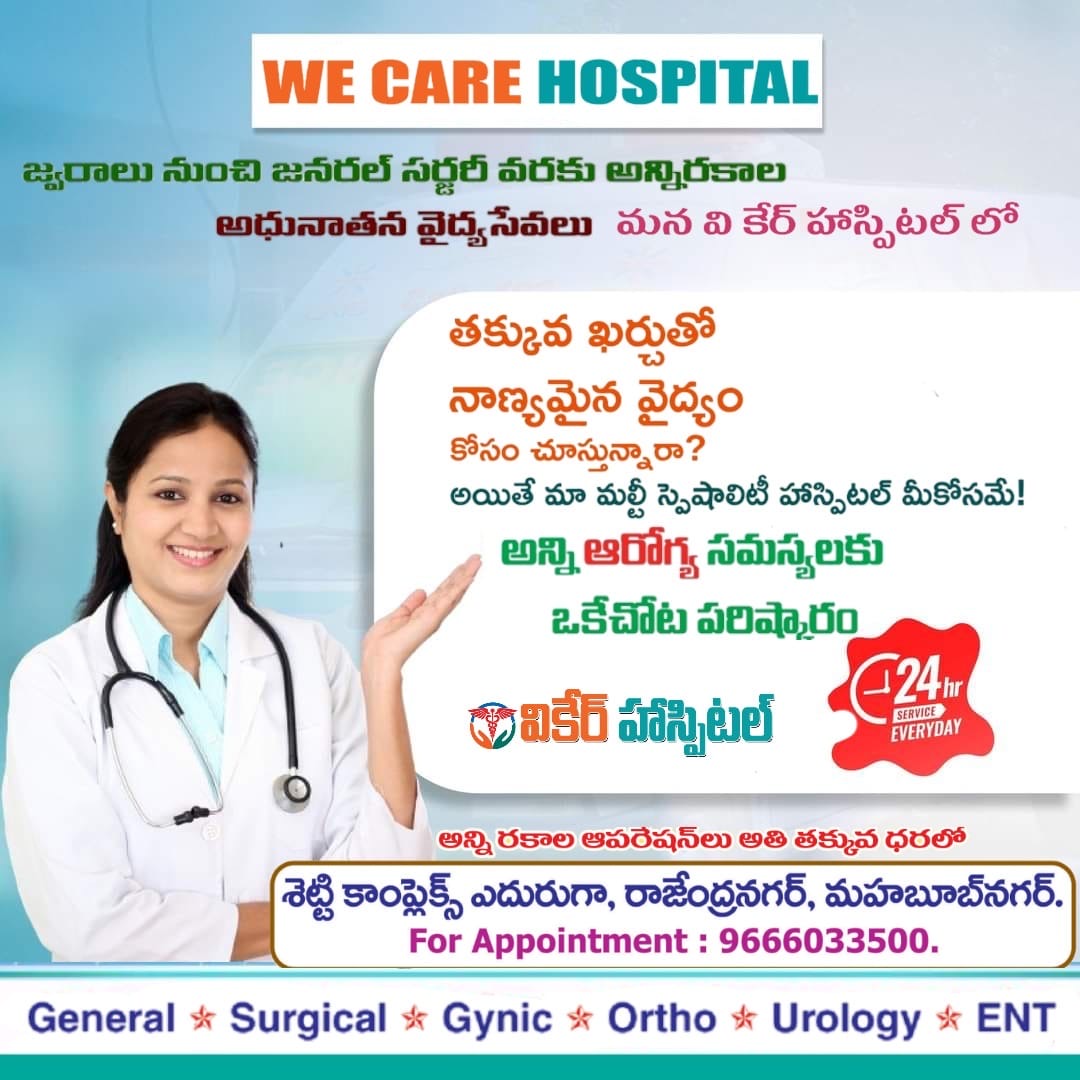 WE CARE HOSPITAL

జ్వరాలు నుంచి జనరల్ సర్జరీ వరకు అన్నిరకాల అధునాతన వైద్యసేవలు మన వి కేర్ హాస్పిటల్ లో

తక్కువ ఖర్చుతో నాణ్యమైన వైద్యం కోసం చూస్తున్నారా?
అయితే మా మల్టీ స్పెషాలిటీ హాస్పిటల్ మీకోసమే!

అన్ని ఆరోగ్య సమస్యలకు ఒకేచోట పరిష్కారం

వికేర్ హాస్పిటల్

24hr SERVICE EVERYDAY

అన్ని రకాల ఆపరేషన్‌లు అతి తక్కువ ధరలో

శెట్టి కాంప్లెక్స్ ఎదురుగా, రాజేంద్రనగర్, మహబూబ్‌నగర్.
For Appointment : 9666033500.

General ★ Surgical ★ Gynic ★ Ortho ★ Urology ★ ENT